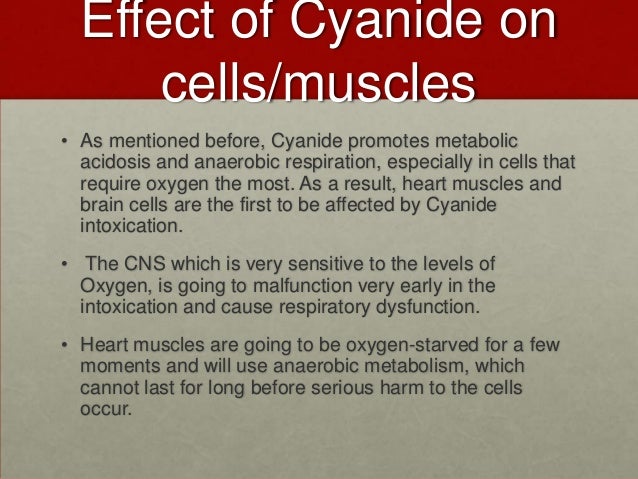 Effect of Cyanide on cells/muscles

• As mentioned before, Cyanide promotes metabolic acidosis and anaerobic respiration, especially in cells that require oxygen the most. As a result, heart muscles and brain cells are the first to be affected by Cyanide intoxication.

• The CNS which is very sensitive to the levels of Oxygen, is going to malfunction very early in the intoxication and cause respiratory dysfunction.

• Heart muscles are going to be oxygen-starved for a few moments and will use anaerobic metabolism, which cannot last for long before serious harm to the cells occur.